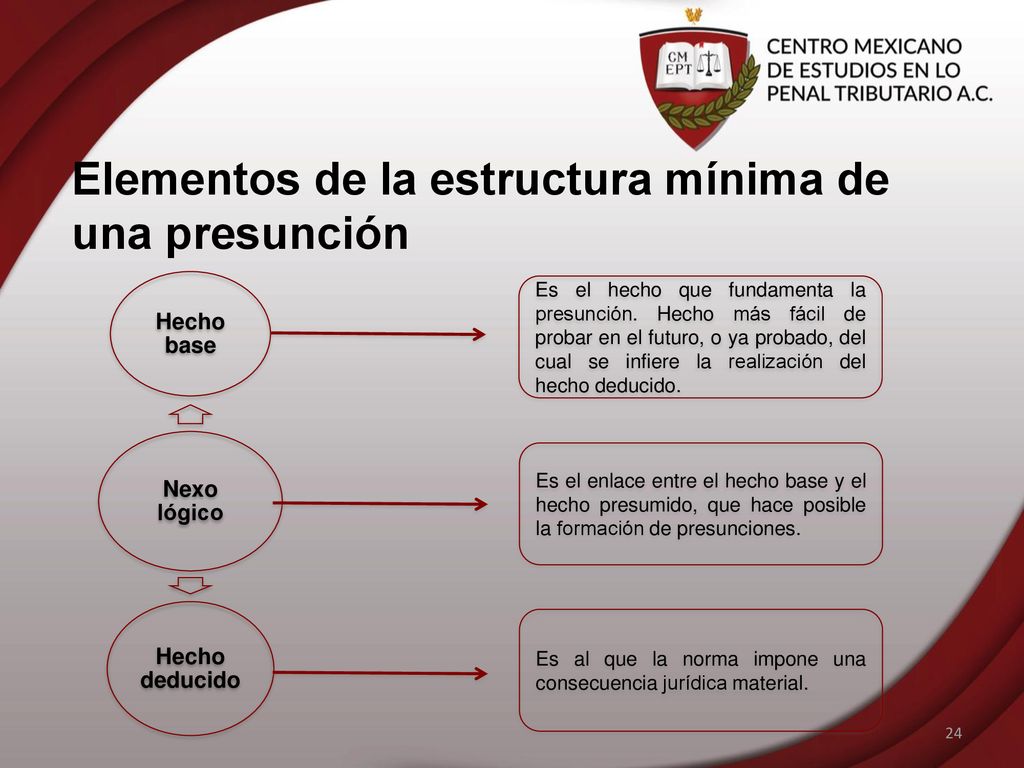 CM EPT

CENTRO MEXICANO DE ESTUDIOS EN LO PENAL TRIBUTARIO A.C.

Elementos de la estructura mínima de una presunción

Hecho base

Es el hecho que fundamenta la presunción. Hecho más fácil de probar en el futuro, o ya probado, del cual se infiere la realización del hecho deducido.

Nexo lógico

Es el enlace entre el hecho base y el hecho presumido, que hace posible la formación de presunciones.

Hecho deducido

Es al que la norma impone una consecuencia jurídica material.

24